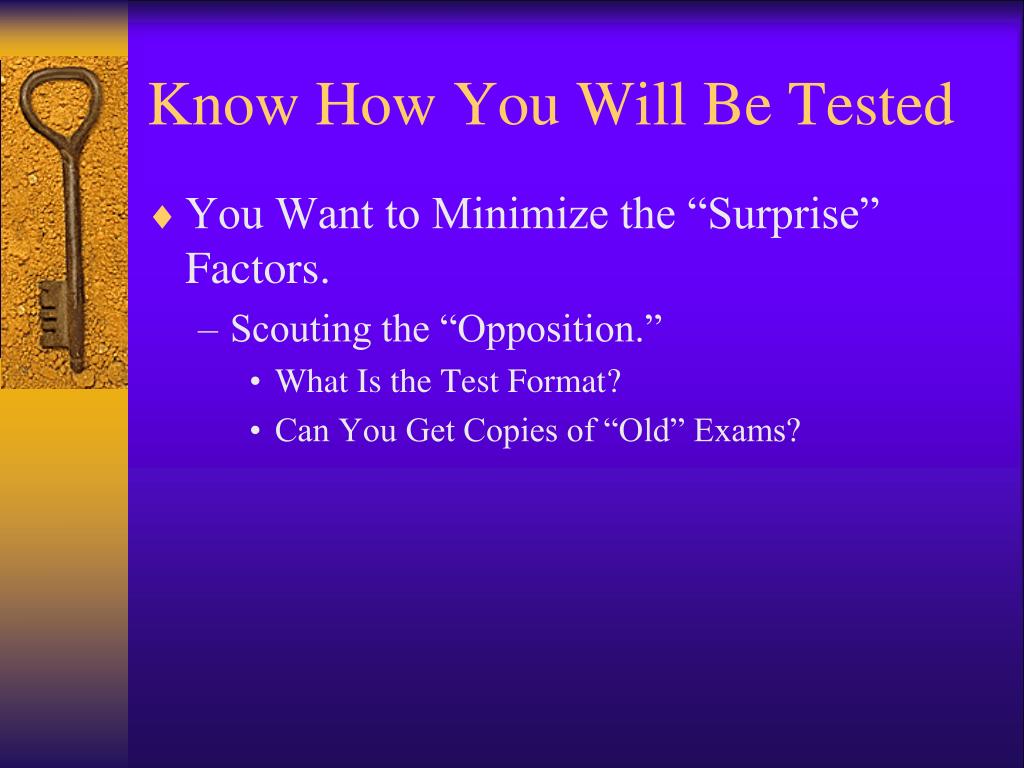 Know How You Will Be Tested

♦ You Want to Minimize the “Surprise” Factors.

– Scouting the “Opposition.”

• What Is the Test Format?

• Can You Get Copies of “Old” Exams?